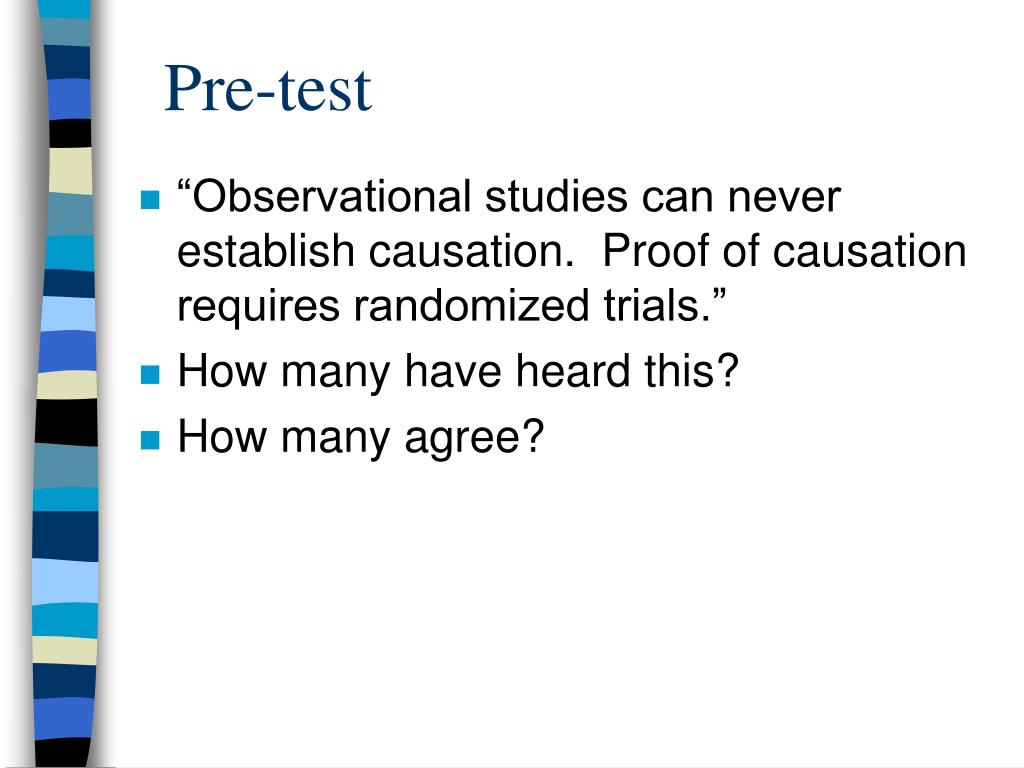 Pre-test

“Observational studies can never establish causation. Proof of causation requires randomized trials.”

How many have heard this?

How many agree?